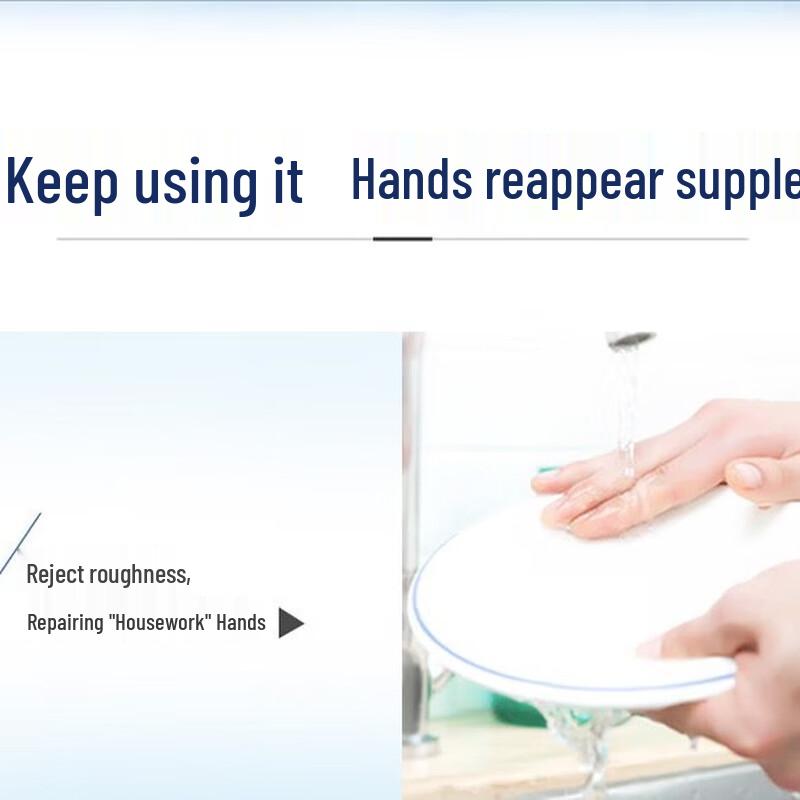 Keep using it Hands reappear supple

Reject roughness,

Repairing "Housework" Hands